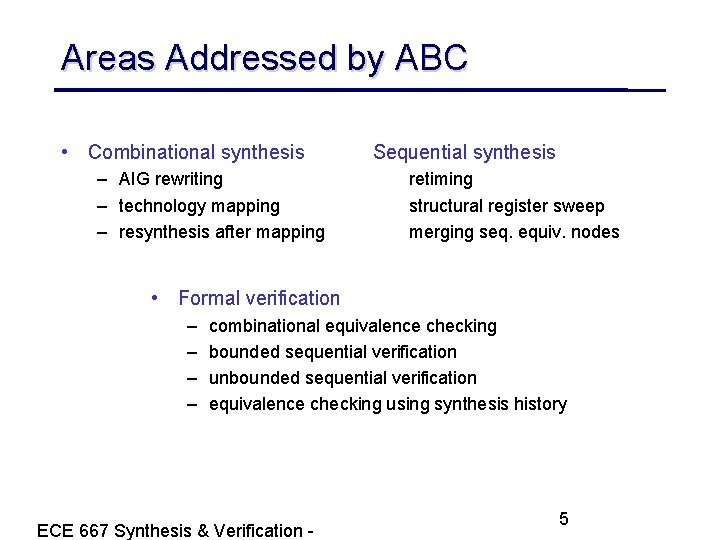 Areas Addressed by ABC

• Combinational synthesis
– AIG rewriting
– technology mapping
– resynthesis after mapping

Sequential synthesis
retiming
structural register sweep
merging seq. equiv. nodes

• Formal verification
– combinational equivalence checking
– bounded sequential verification
– unbounded sequential verification
– equivalence checking using synthesis history

ECE 667 Synthesis & Verification -

5